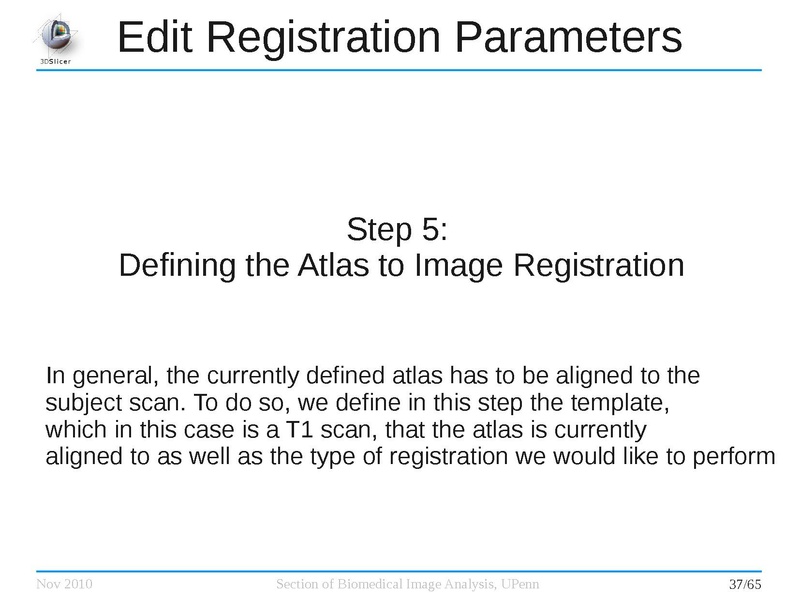 3DSlicer

Edit Registration Parameters

Step 5:
Defining the Atlas to Image Registration

In general, the currently defined atlas has to be aligned to the subject scan. To do so, we define in this step the template, which in this case is a T1 scan, that the atlas is currently aligned to as well as the type of registration we would like to perform

Nov 2010 Section of Biomedical Image Analysis, UPenn 37/65